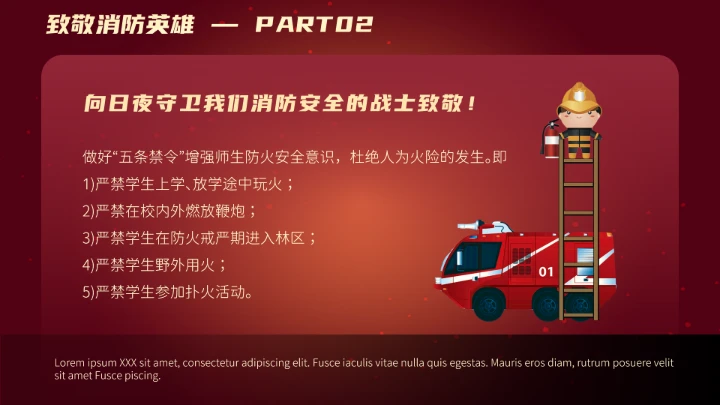 致敬消防英雄 — PART02

向日夜守卫我们消防安全的战士致敬！

做好“五条禁令”增强师生防火安全意识，杜绝人为火险的发生。即

1)严禁学生上学、放学途中玩火；

2)严禁在校内外燃放鞭炮；

3)严禁学生在防火戒严期进入林区；

4)严禁学生野外用火；

5)严禁学生参加扑火活动。

01

Lorem ipsum XXX sit amet, consectetur adipiscing elit. Fusce iaculis vitae nulla quis egestas. Mauris eros diam, rutrum posuere velit sit amet Fusce piscing.